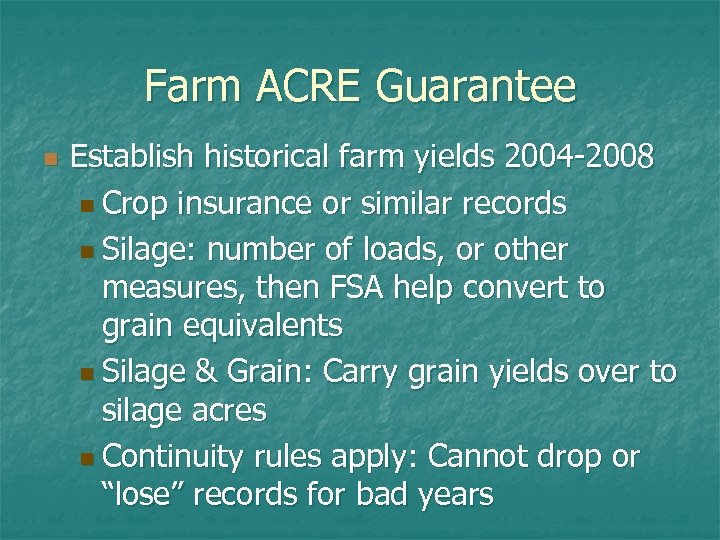 Farm ACRE Guarantee

- Establish historical farm yields 2004-2008
  - Crop insurance or similar records
  - Silage: number of loads, or other measures, then FSA help convert to grain equivalents
  - Silage & Grain: Carry grain yields over to silage acres
  - Continuity rules apply: Cannot drop or “lose” records for bad years